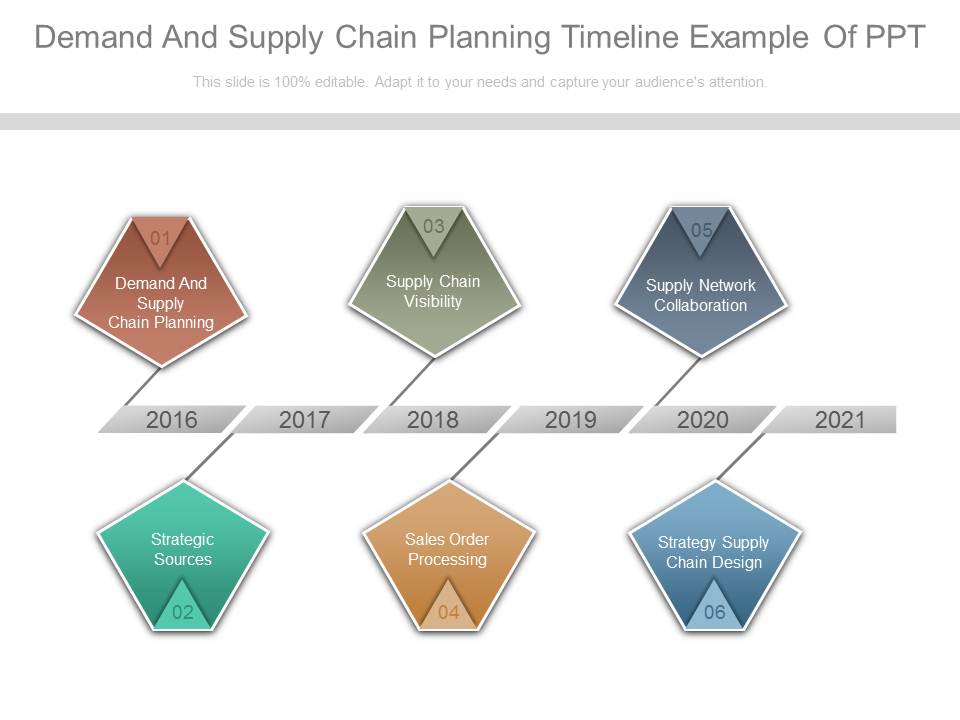 Demand And Supply Chain Planning Timeline Example Of PPT

This slide is 100% editable. Adapt it to your needs and capture your audience's attention.

01
Demand And Supply Chain Planning

03
Supply Chain Visibility

05
Supply Network Collaboration

2016 2017 2018 2019 2020 2021

Strategic Sources
02

Sales Order Processing
04

Strategy Supply Chain Design
06